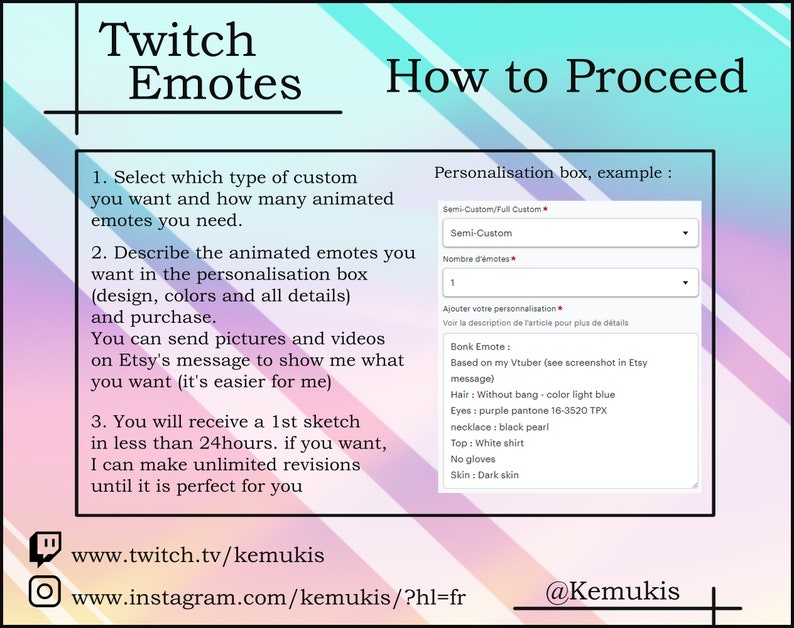 Twitch Emotes

How to Proceed

1. Select which type of custom you want and how many animated emotes you need.

2. Describe the animated emotes you want in the personalisation box (design, colors and all details) and purchase.
You can send pictures and videos on Etsy's message to show me what you want (it's easier for me)

3. You will receive a 1st sketch in less than 24hours. if you want, I can make unlimited revisions until it is perfect for you

Personalisation box, example :

Semi-Custom/Full Custom *
Semi-Custom
Nombre d'émotes *
1
Ajouter votre personnalisation *
Voir la description de l'article pour plus de détails
Bonk Emote :
Based on my Vtuber (see screenshot in Etsy message)
Hair : Without bang - color light blue
Eyes : purple pantone 16-3520 TPX
necklace : black pearl
Top : White shirt
No gloves
Skin : Dark skin

www.twitch.tv/kemukis
www.instagram.com/kemukis/?hl=fr
@Kemukis